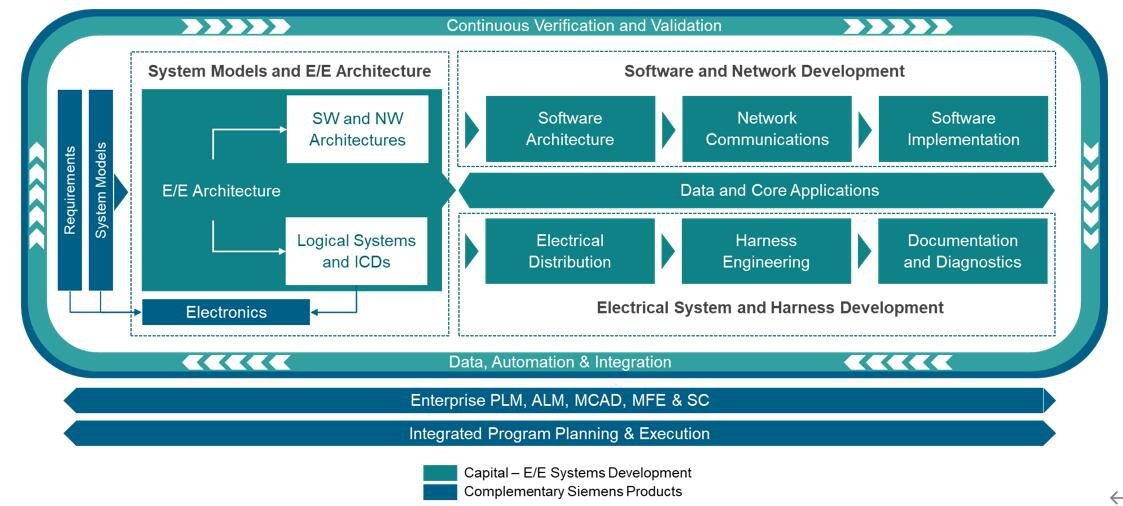 Continuous Verification and Validation

Requirements

System Models

System Models and E/E Architecture

E/E Architecture

SW and NW Architectures

Logical Systems and ICDs

Electronics

Software and Network Development

Software Architecture

Network Communications

Software Implementation

Data and Core Applications

Electrical Distribution

Harness Engineering

Documentation and Diagnostics

Electrical System and Harness Development

Data, Automation & Integration

Enterprise PLM, ALM, MCAD, MFE & SC

Integrated Program Planning & Execution

Capital – E/E Systems Development

Complementary Siemens Products